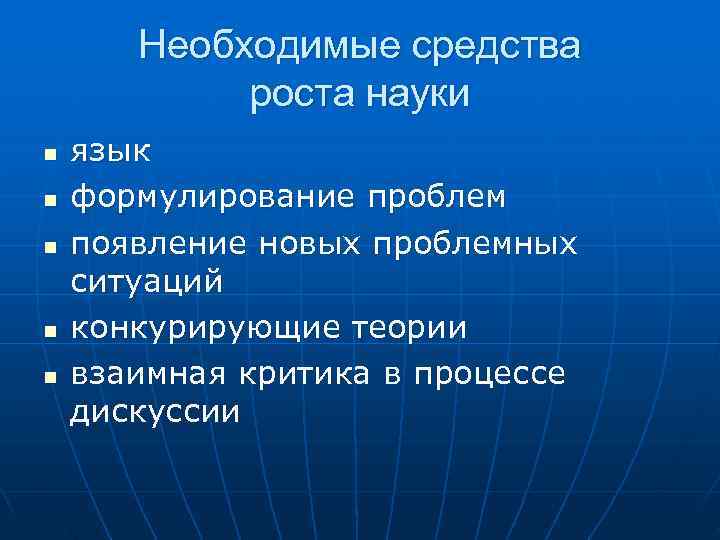 Необходимые средства роста науки

- язык
- формулирование проблем
- появление новых проблемных ситуаций
- конкурирующие теории
- взаимная критика в процессе дискуссии